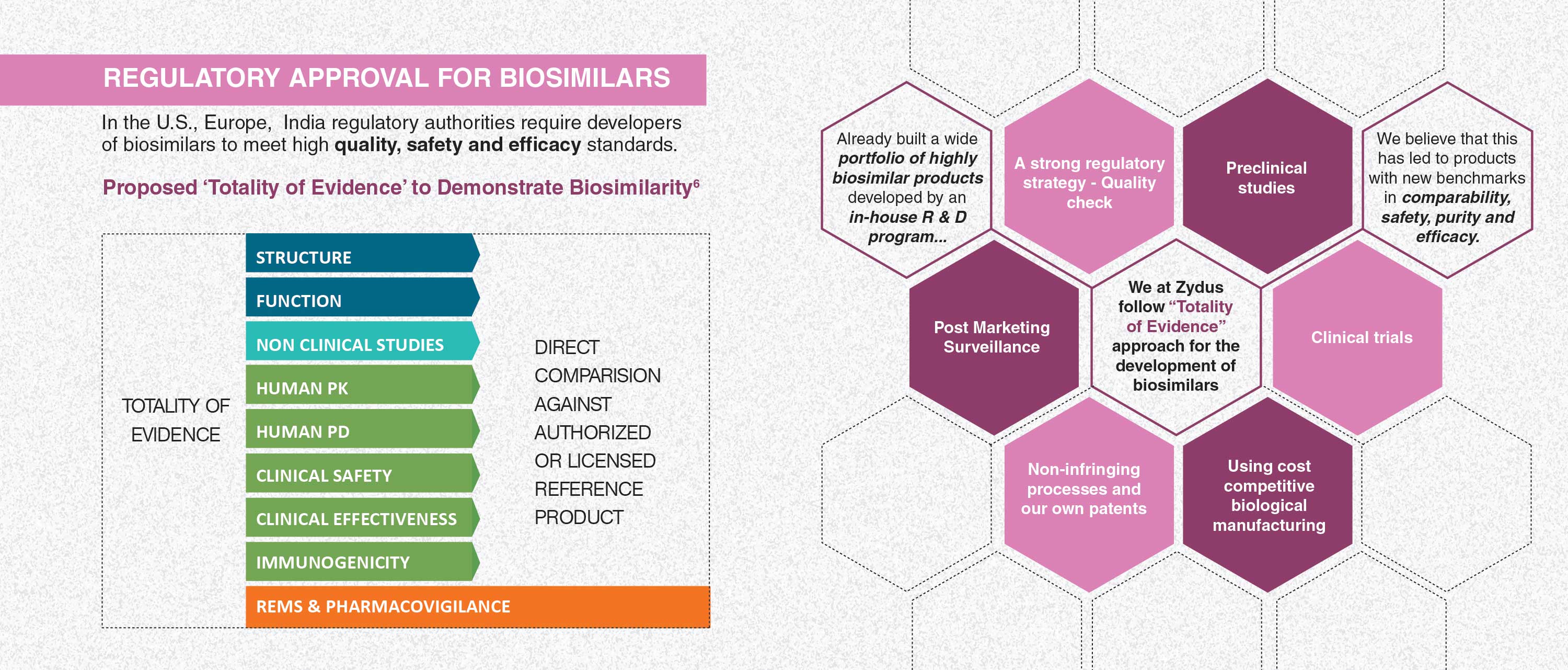 REGULATORY APPROVAL FOR BIOSIMILARS

In the U.S., Europe, India regulatory authorities require developers of biosimilars to meet high quality, safety and efficacy standards.

Proposed 'Totality of Evidence' to Demonstrate Biosimilarity$^6$

TOTALITY OF EVIDENCE

STRUCTURE

FUNCTION

NON CLINICAL STUDIES

HUMAN PK

HUMAN PD

CLINICAL SAFETY

CLINICAL EFFECTIVENESS

IMMUNOGENICITY

REMS & PHARMACOVIGILANCE

DIRECT COMPARISION AGAINST AUTHORIZED OR LICENSED REFERENCE PRODUCT

Already built a wide portfolio of highly biosimilar products developed by an in-house R & D program...

A strong regulatory strategy - Quality check

Preclinical studies

We believe that this has led to products with new benchmarks in comparability, safety, purity and efficacy.

Post Marketing Surveillance

We at Zydus follow "Totality of Evidence" approach for the development of biosimilars

Clinical trials

Non-infringing processes and our own patents

Using cost competitive biological manufacturing